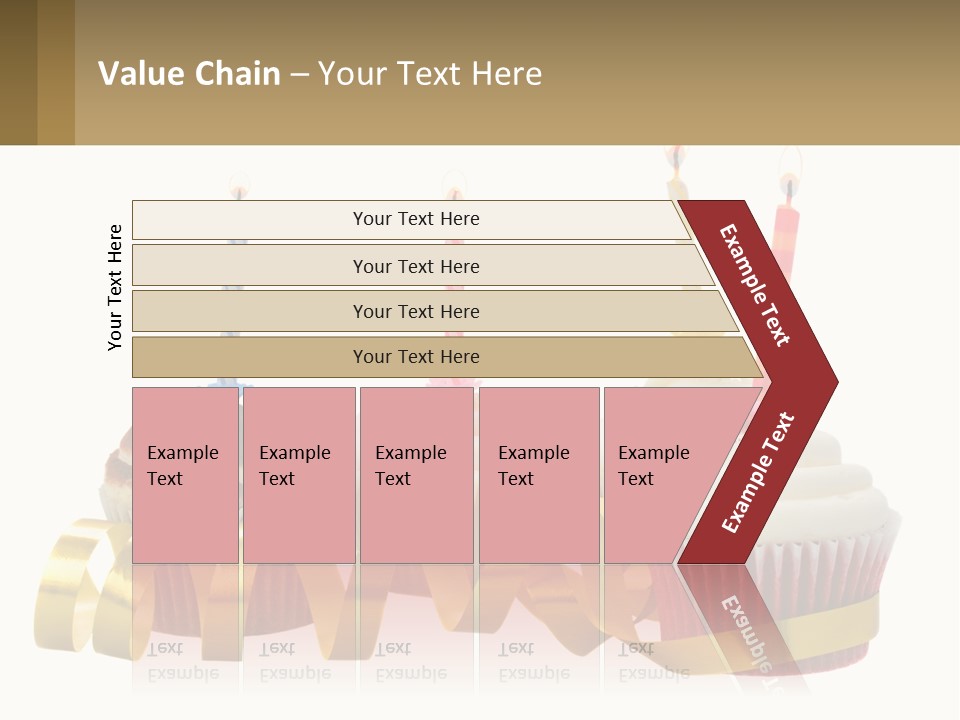 Value Chain – Your Text Here

Your Text Here

Your Text Here

Your Text Here

Your Text Here

Your Text Here

Example Text

Example Text

Example Text

Example Text

Example Text

Example Text

Example Text